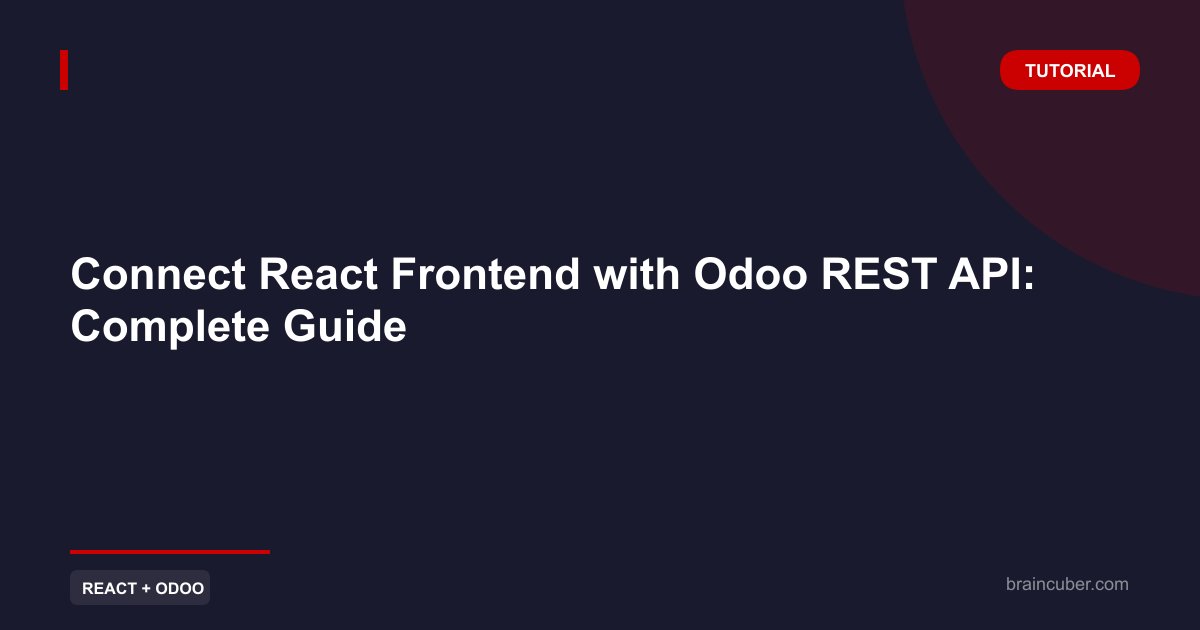 TUTORIAL

Connect React Frontend with Odoo REST API: Complete Guide

REACT + ODOO

braincuber.com